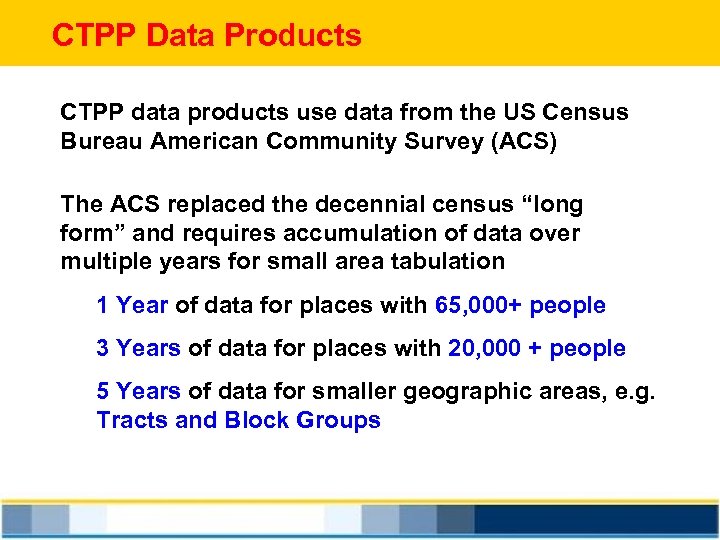 CTPP Data Products

CTPP data products use data from the US Census Bureau American Community Survey (ACS)

The ACS replaced the decennial census “long form” and requires accumulation of data over multiple years for small area tabulation

1 Year of data for places with 65,000+ people

3 Years of data for places with 20,000 + people

5 Years of data for smaller geographic areas, e.g. Tracts and Block Groups